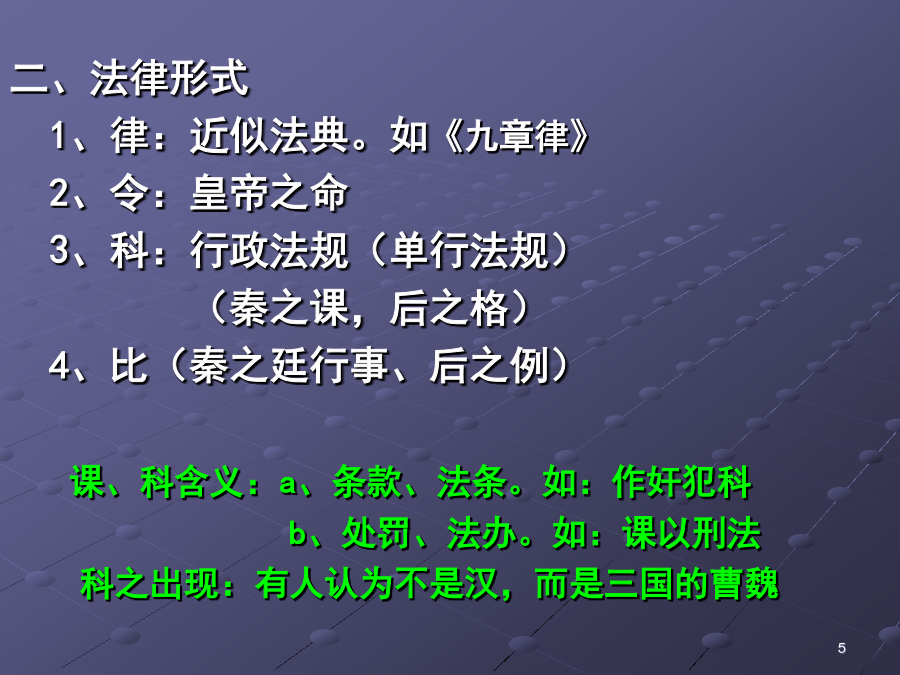 二、法律形式
1、律：近似法典。如《九章律》
2、令：皇帝之命
3、科：行政法规（单行法规）
（秦之课，后之格）
4、比（秦之廷行事、后之例）

课、科含义：a、条款、法条。如：作奸犯科
b、处罚、法办。如：课以刑法
科之出现：有人认为不是汉，而是三国的曹魏

5